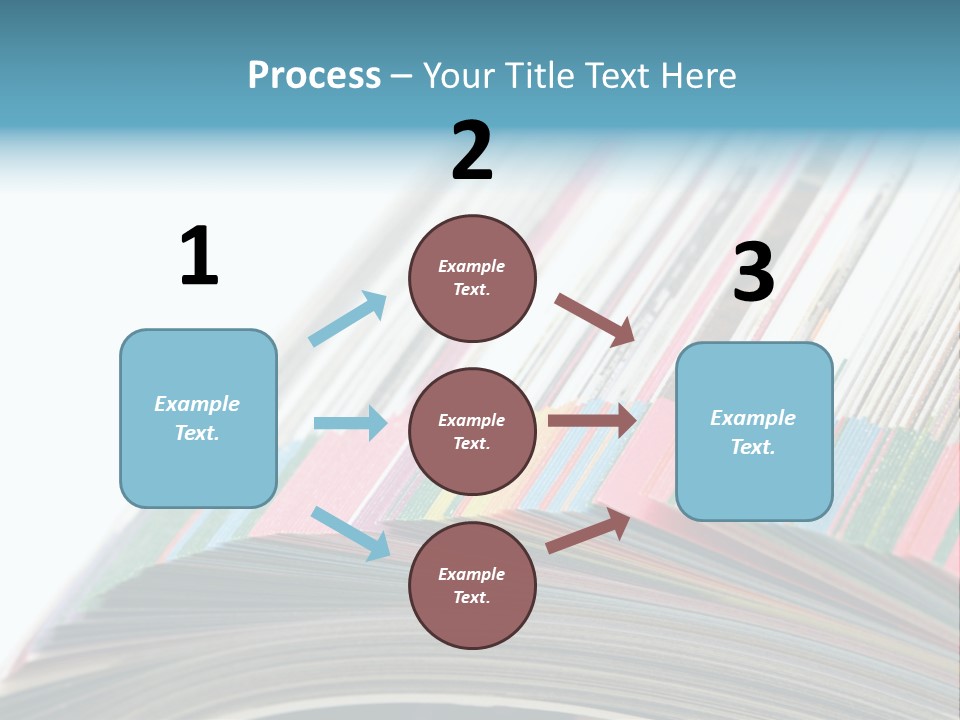 Process – Your Title Text Here

1

Example Text.

2

Example Text.

Example Text.

Example Text.

3

Example Text.